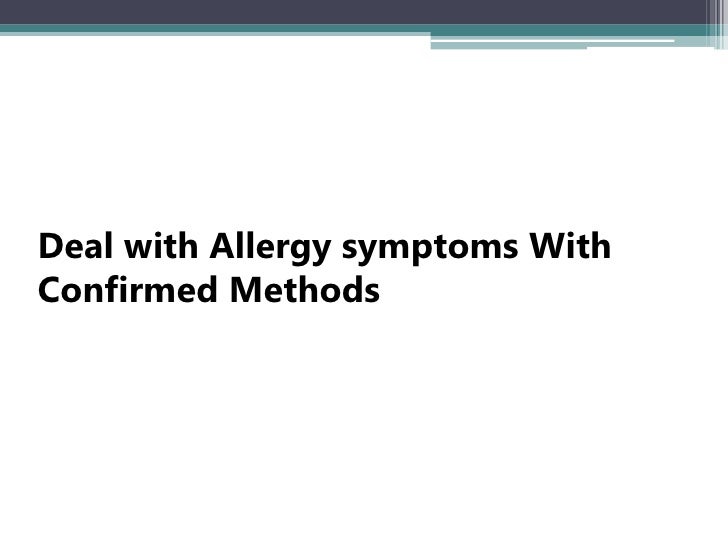 Deal with Allergy symptoms With Confirmed Methods